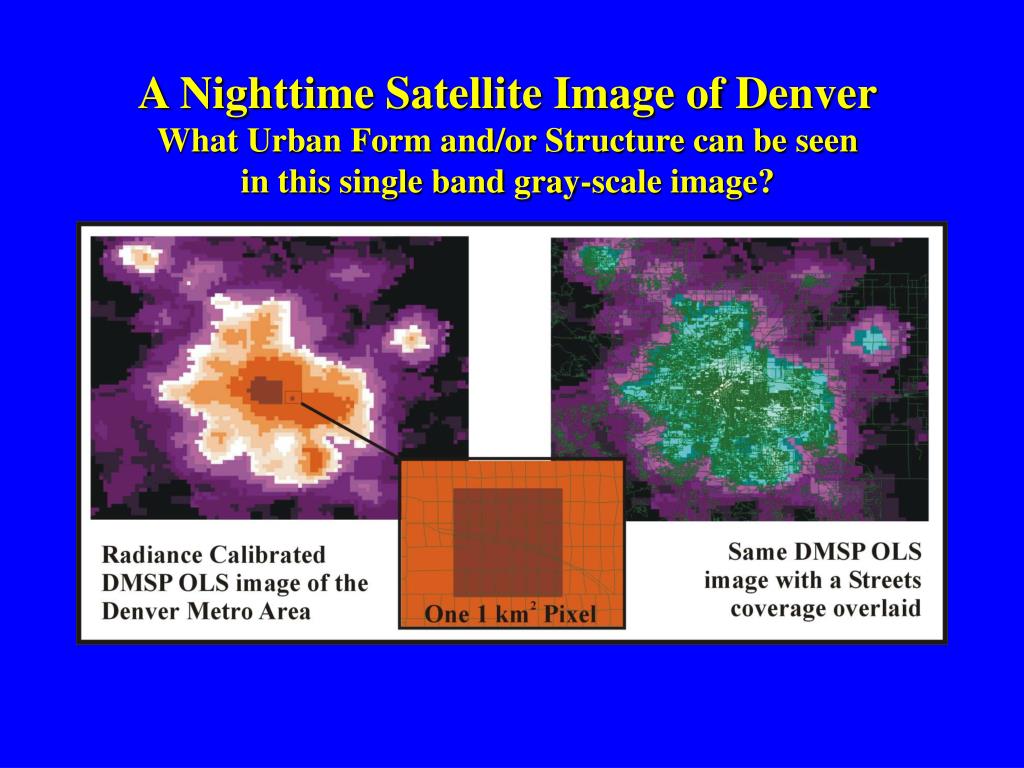 A Nighttime Satellite Image of Denver
What Urban Form and/or Structure can be seen in this single band gray-scale image?

Radiance Calibrated DMSP OLS image of the Denver Metro Area

One 1 $km^2$ Pixel

Same DMSP OLS image with a Streets coverage overlaid